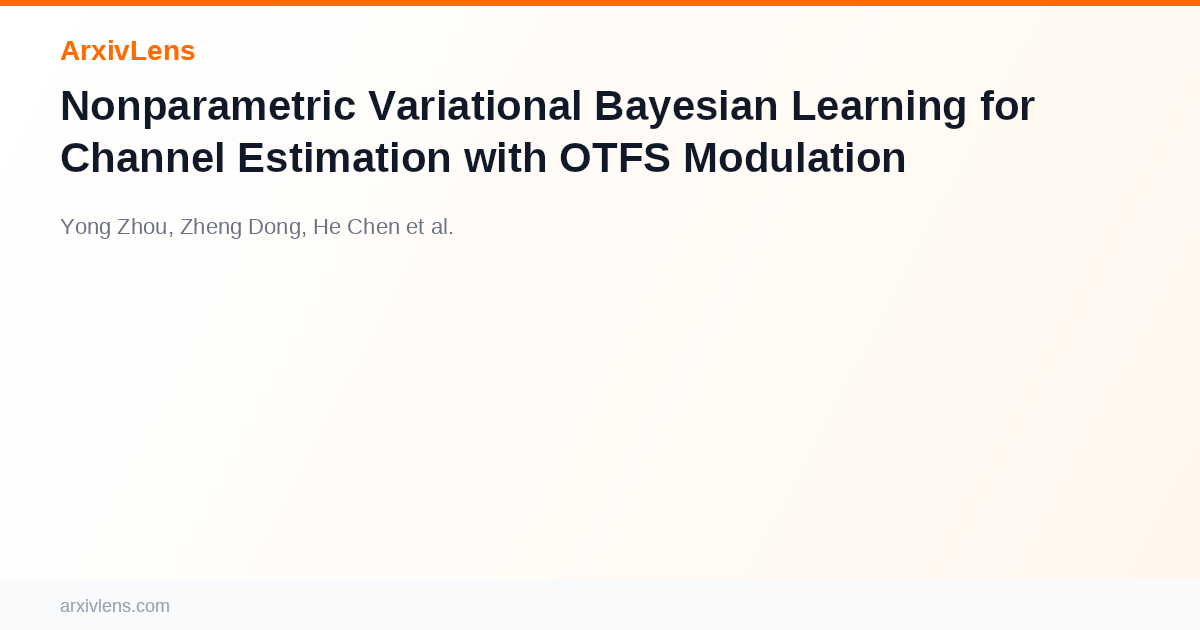 ArxivLens

Nonparametric Variational Bayesian Learning for Channel Estimation with OTFS Modulation

Yong Zhou, Zheng Dong, He Chen et al.

arxivlens.com